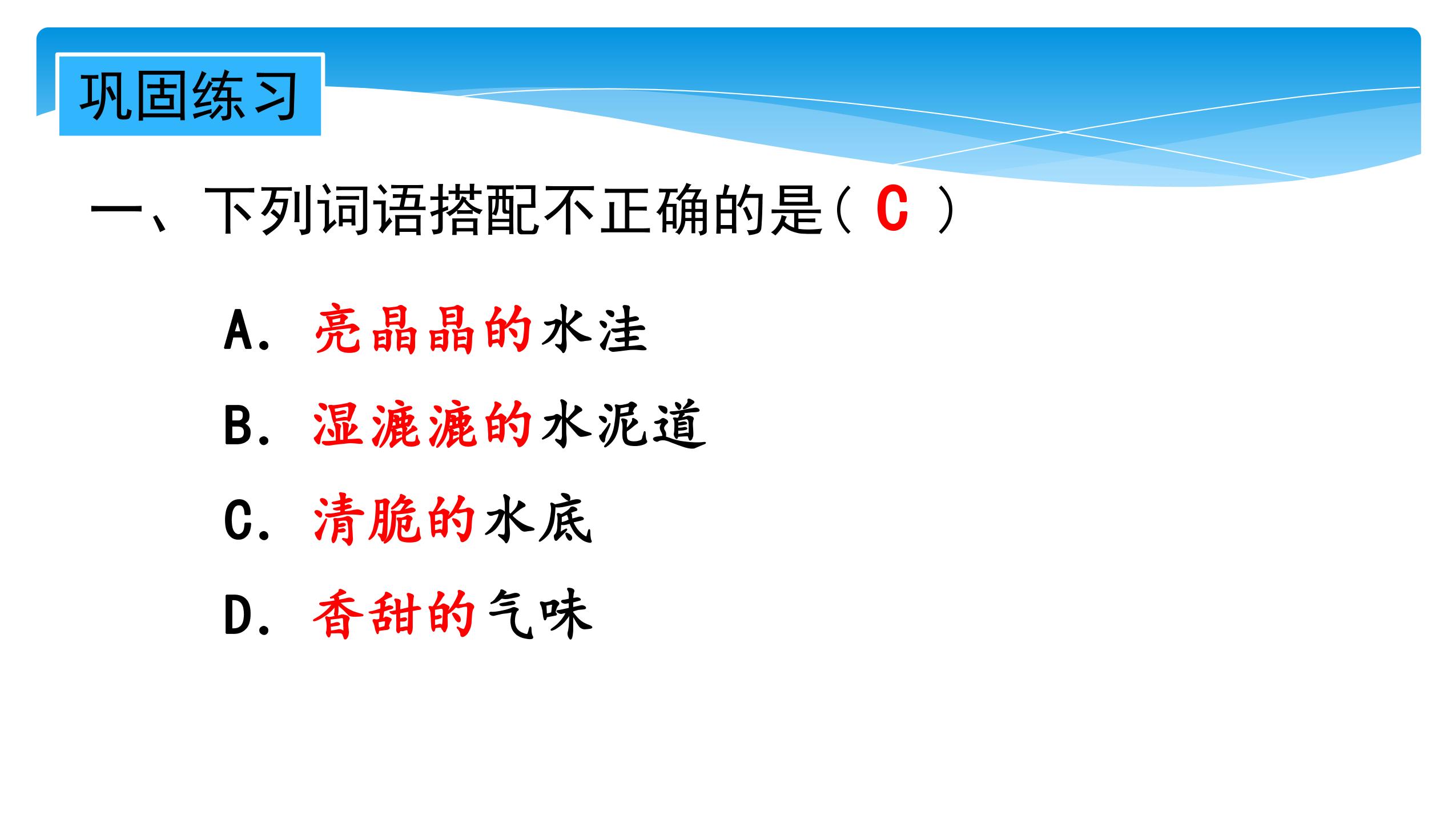 巩固练习

一、下列词语搭配不正确的是（ C ）

A. 亮晶晶的水洼

B. 湿漉漉的水泥道

C. 清脆的水底

D. 香甜的气味